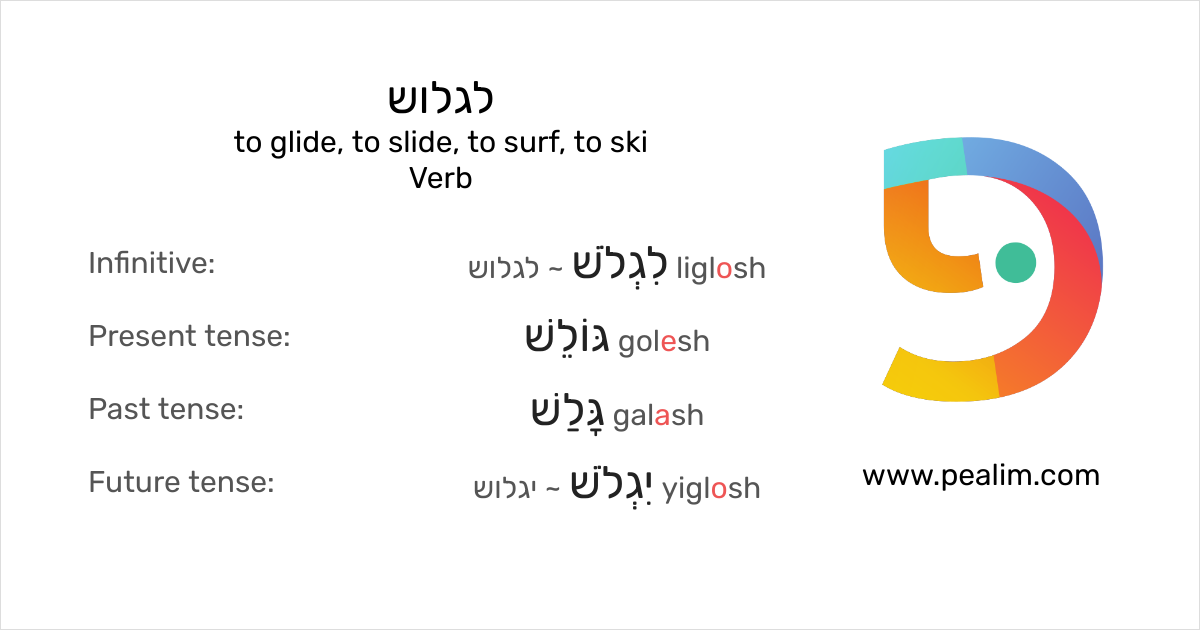 לגלוש
to glide, to slide, to surf, to ski
Verb

Infinitive: לִגְלֹשׁ ~ לגלוש liglosh

Present tense: גּוֹלֵשׁ golesh

Past tense: גָּלַשׁ galash

Future tense: יִגְלֹשׁ ~ יגלוש yiglosh

www.pealim.com